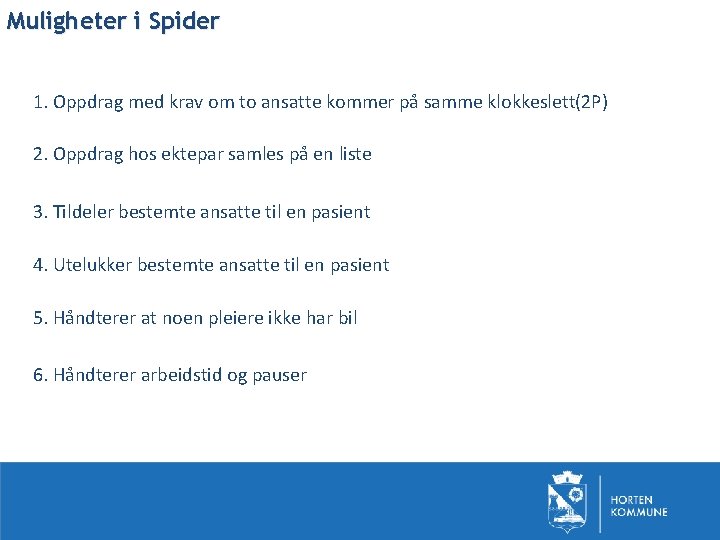 Muligheter i Spider

1. Oppdrag med krav om to ansatte kommer på samme klokkeslett(2P)

2. Oppdrag hos ektepar samles på en liste

3. Tildeler bestemte ansatte til en pasient

4. Utelukker bestemte ansatte til en pasient

5. Håndterer at noen pleiere ikke har bil

6. Håndterer arbeidstid og pauser

HORTEN KOMMUNE